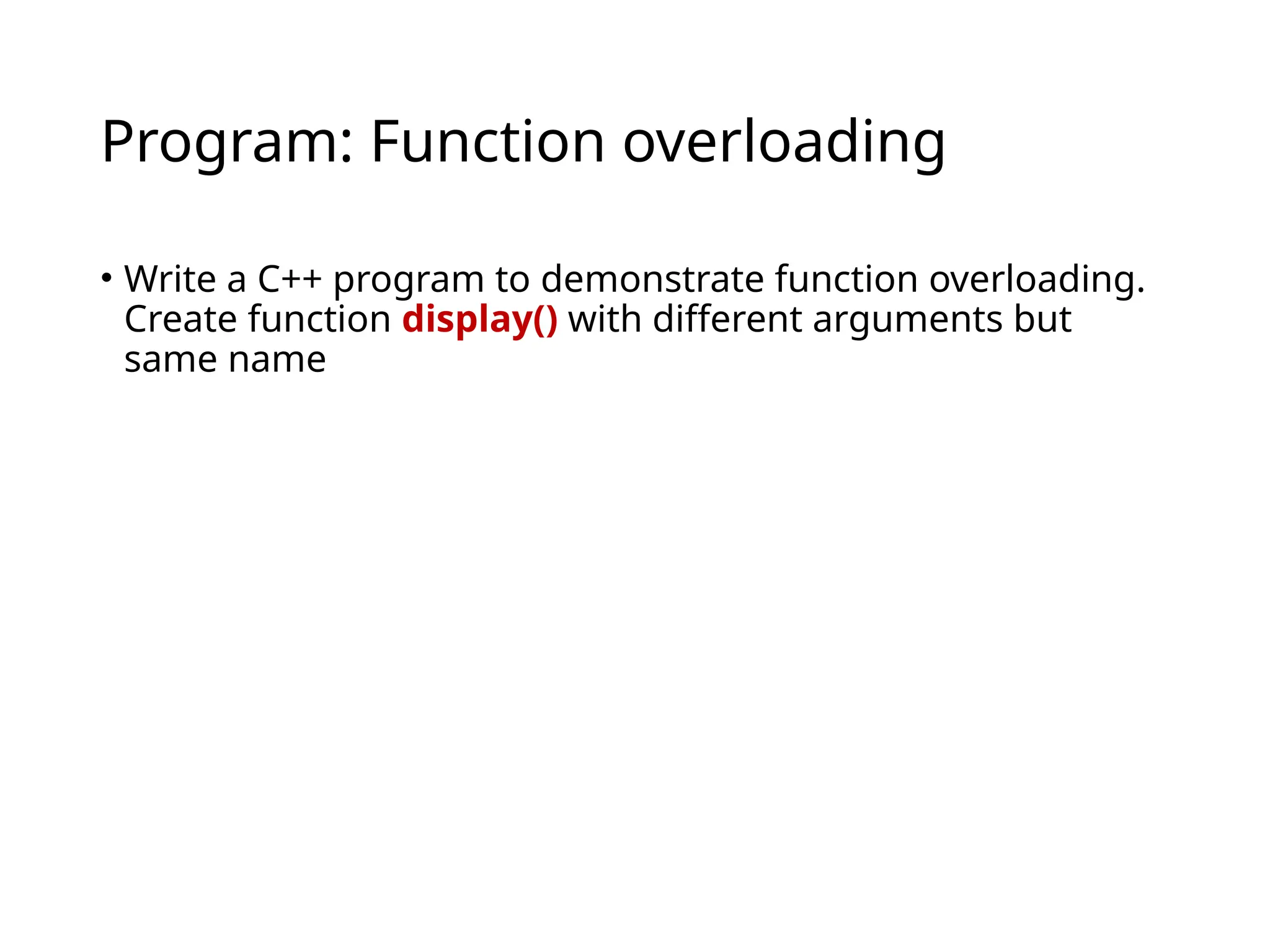 Program: Function overloading

• Write a C++ program to demonstrate function overloading. Create function display() with different arguments but same name